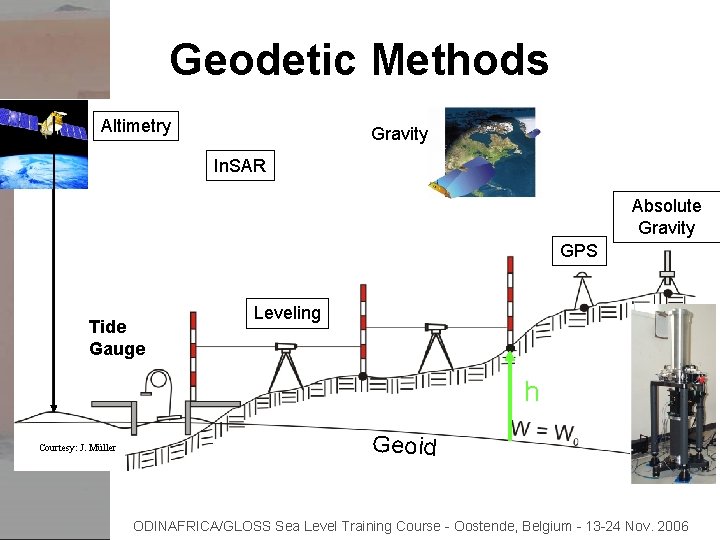 Geodetic Methods

Altimetry

InSAR

Gravity

Absolute Gravity

GPS

Leveling

Tide Gauge

h

$W = W_0$

Geoid

Courtesy: J. Müller

ODINAFRICA/GLOSS Sea Level Training Course - Oostende, Belgium - 13-24 Nov. 2006